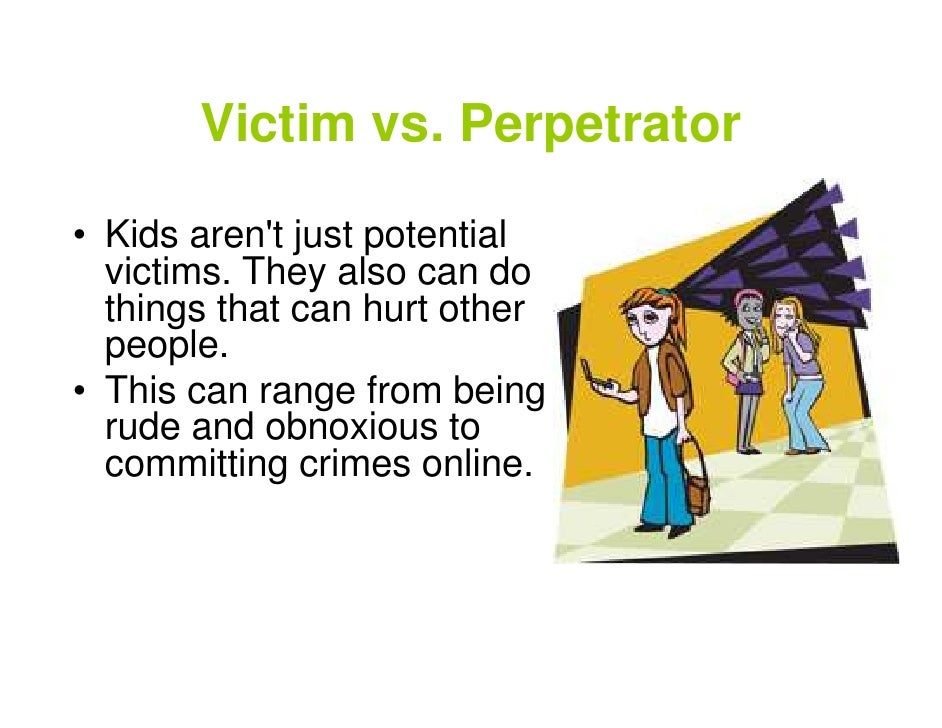 Victim vs. Perpetrator

• Kids aren't just potential victims. They also can do things that can hurt other people.
• This can range from being rude and obnoxious to committing crimes online.